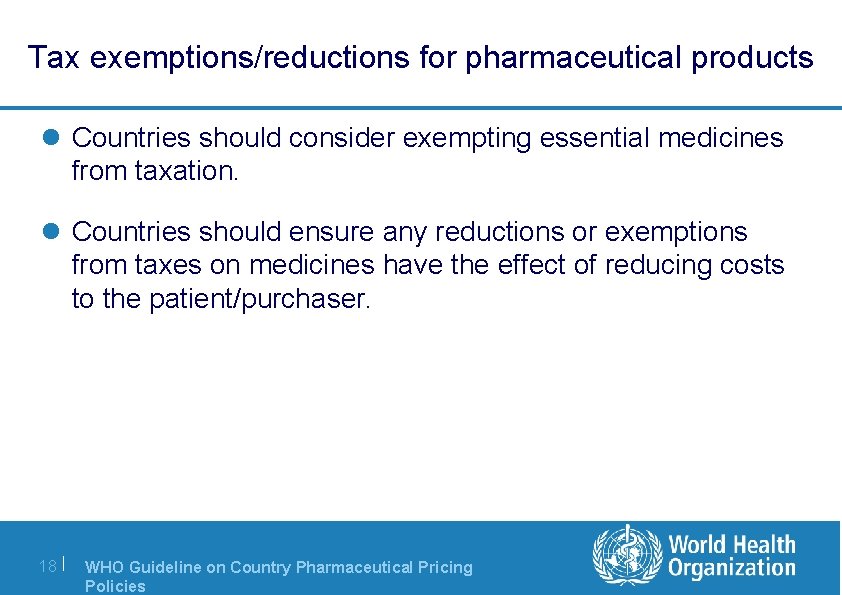 Tax exemptions/reductions for pharmaceutical products

Countries should consider exempting essential medicines from taxation.

Countries should ensure any reductions or exemptions from taxes on medicines have the effect of reducing costs to the patient/purchaser.

18 | WHO Guideline on Country Pharmaceutical Pricing Policies

World Health Organization